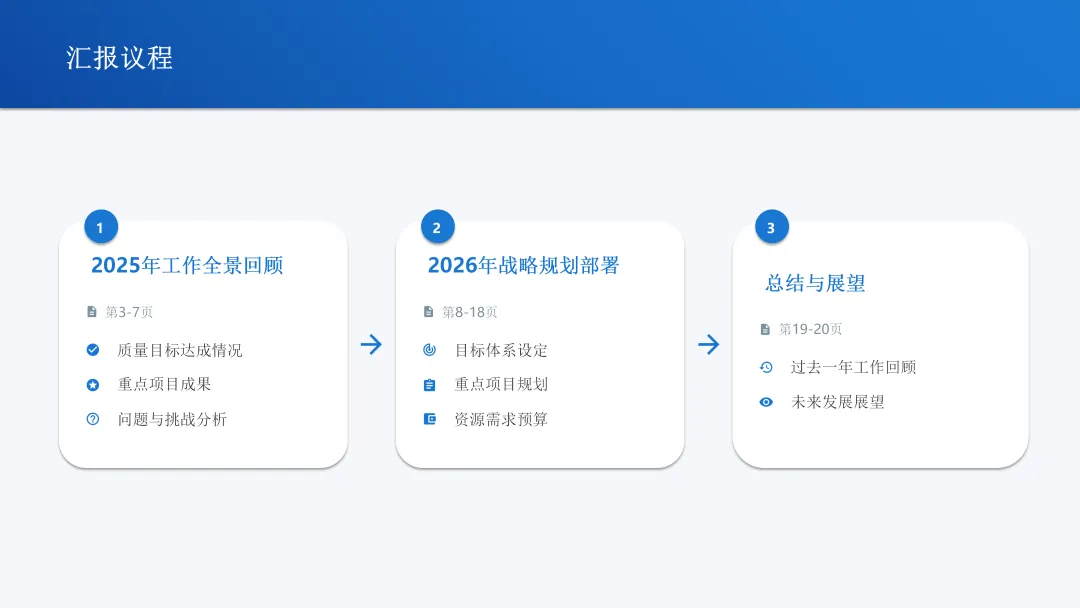 汇报议程

1
2025年工作全景回顾
第3-7页
质量目标达成情况
重点项目成果
问题与挑战分析

2
2026年战略规划部署
第8-18页
目标体系设定
重点项目规划
资源需求预算

3
总结与展望
第19-20页
过去一年工作回顾
未来发展展望